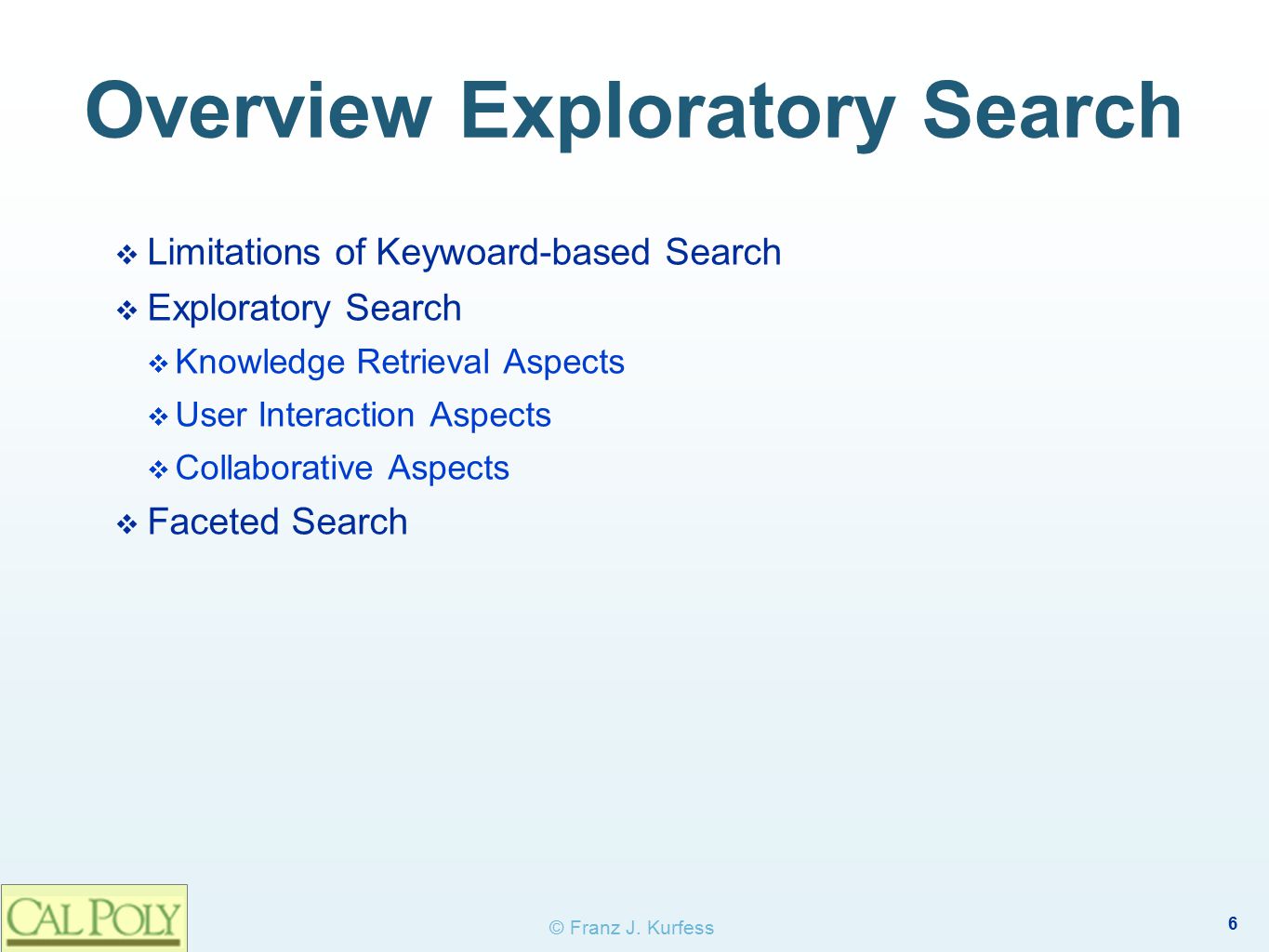 Overview Exploratory Search

❖ Limitations of Keyword-based Search
❖ Exploratory Search
 ❖ Knowledge Retrieval Aspects
 ❖ User Interaction Aspects
 ❖ Collaborative Aspects
❖ Faceted Search

CAL POLY

© Franz J. Kurfess

6